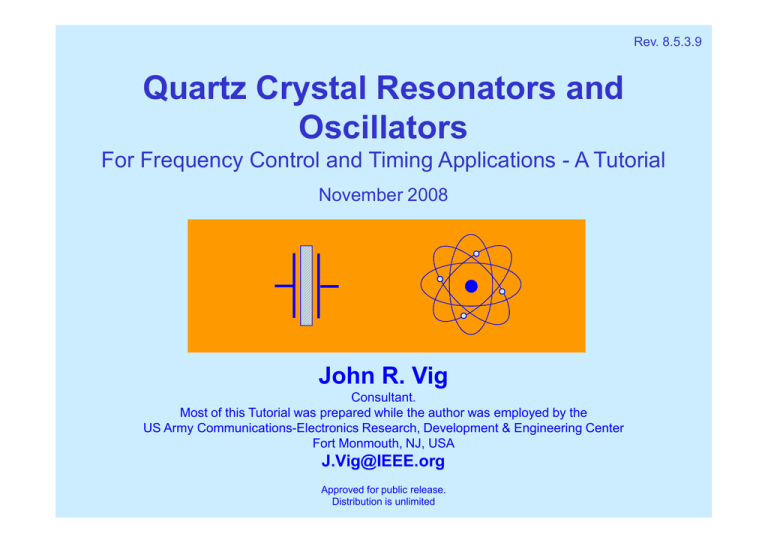 Rev. 8.5.3.9

Quartz Crystal Resonators and Oscillators

For Frequency Control and Timing Applications - A Tutorial

November 2008

John R. Vig

Consultant.
Most of this Tutorial was prepared while the author was employed by the US Army Communications-Electronics Research, Development & Engineering Center
Fort Monmouth, NJ, USA

J.Vig@IEEE.org

Approved for public release.
Distribution is unlimited